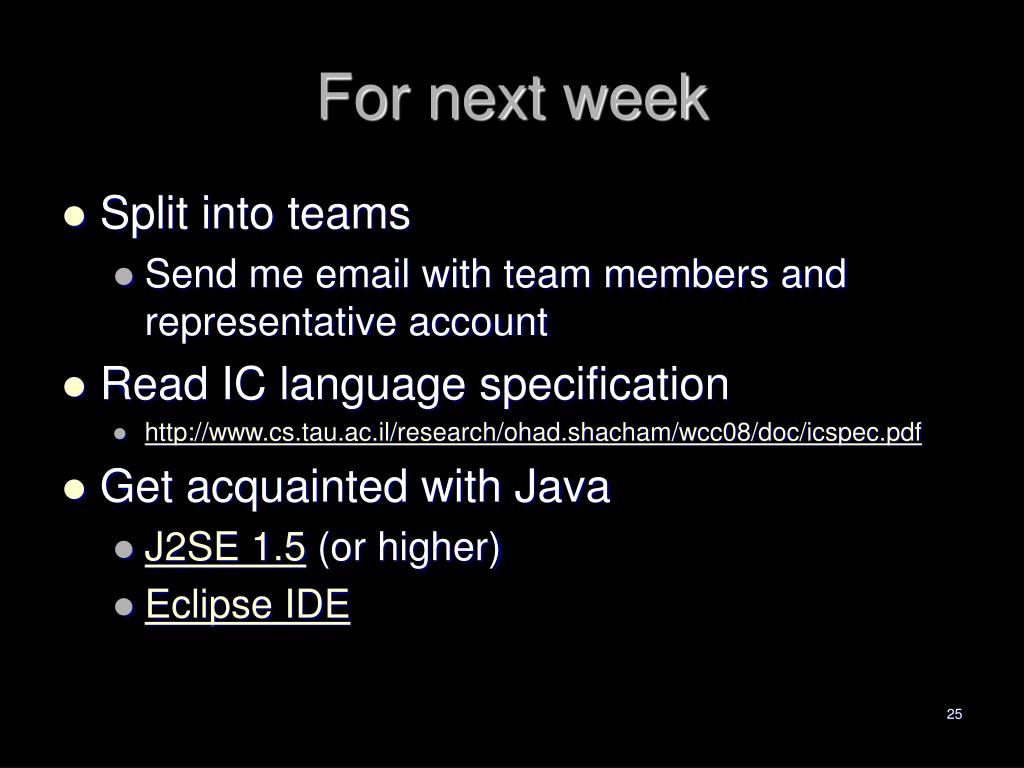 For next week

- Split into teams
  - Send me email with team members and representative account
- Read IC language specification
  - http://www.cs.tau.ac.il/research/ohad.shacham/wcc08/doc/icspec.pdf
- Get acquainted with Java
  - J2SE 1.5 (or higher)
  - Eclipse IDE

25